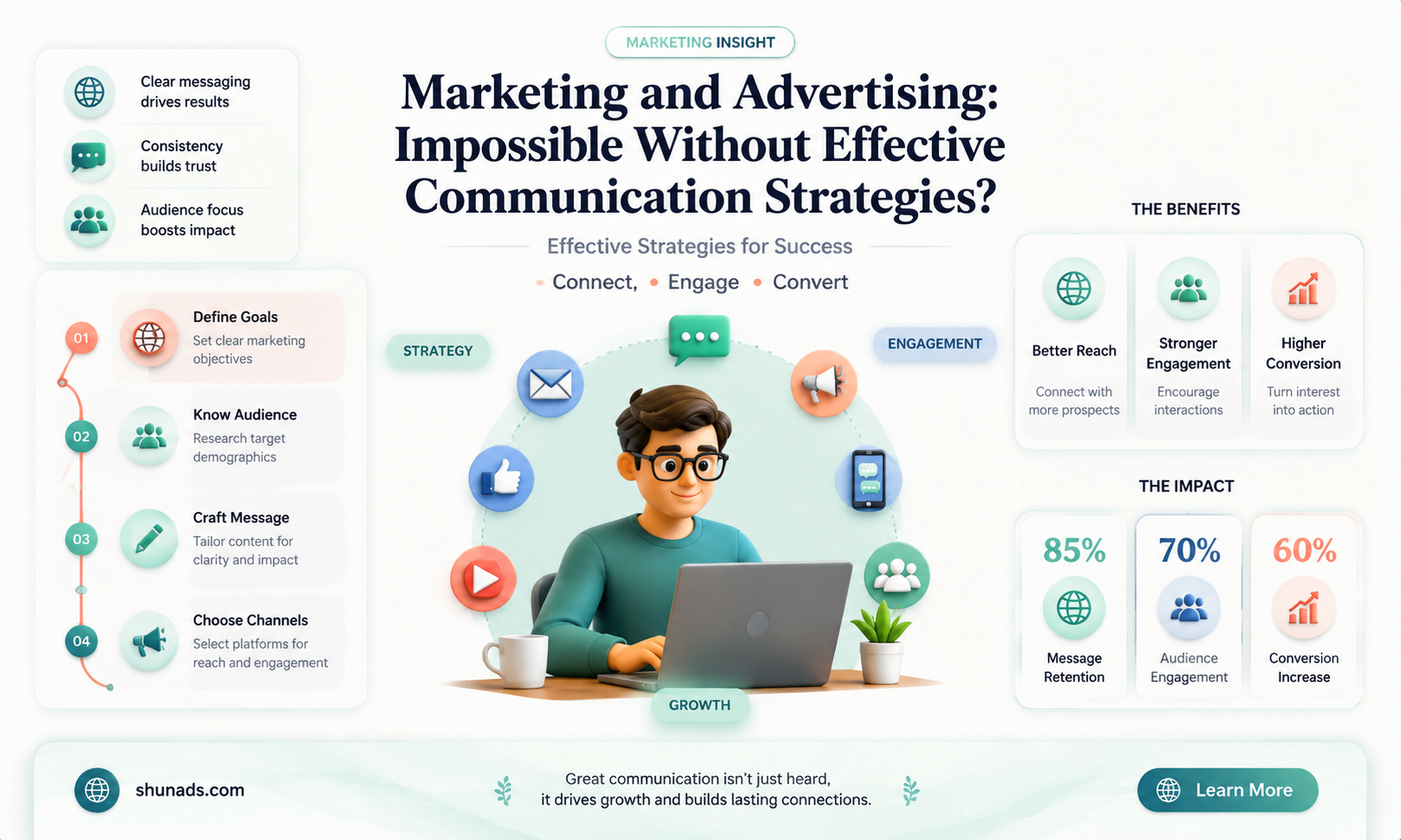 MARKETING INSIGHT

Marketing and Advertising: Impossible Without Effective Communication Strategies?

Effective Strategies for Success

Connect, Engage Convert

Clear messaging drives results

Consistency builds trust

Audience focus boosts impact

01 Define Goals
Set clear marketing objectives

02 Know Audience
Research target demographics

03 Craft Message
Tailor content for clarity and impact

04 Choose Channels
Select platforms for reach and engagement

STRATEGY

ENGAGEMENT

GROWTH

THE BENEFITS

Better Reach
Connect with more prospects

Stronger Engagement
Encourage interactions

Higher Conversion
Turn interest into action

THE IMPACT

85%
Message Retention

70%
Audience Engagement

60%
Conversion Increase

shunads.com

Great communication isn't just heard, it drives growth and builds lasting connections.

Learn More